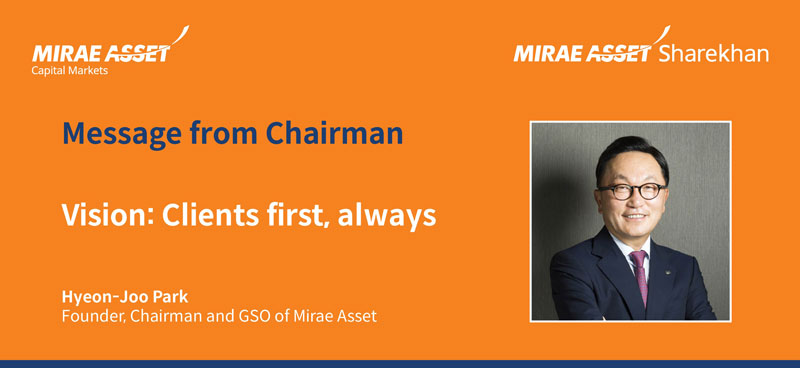 MIRAE ASSET
Capital Markets

MIRAE ASSET Sharekhan

Message from Chairman

Vision: Clients first, always

Hyeon-Joo Park
Founder, Chairman and GSO of Mirae Asset